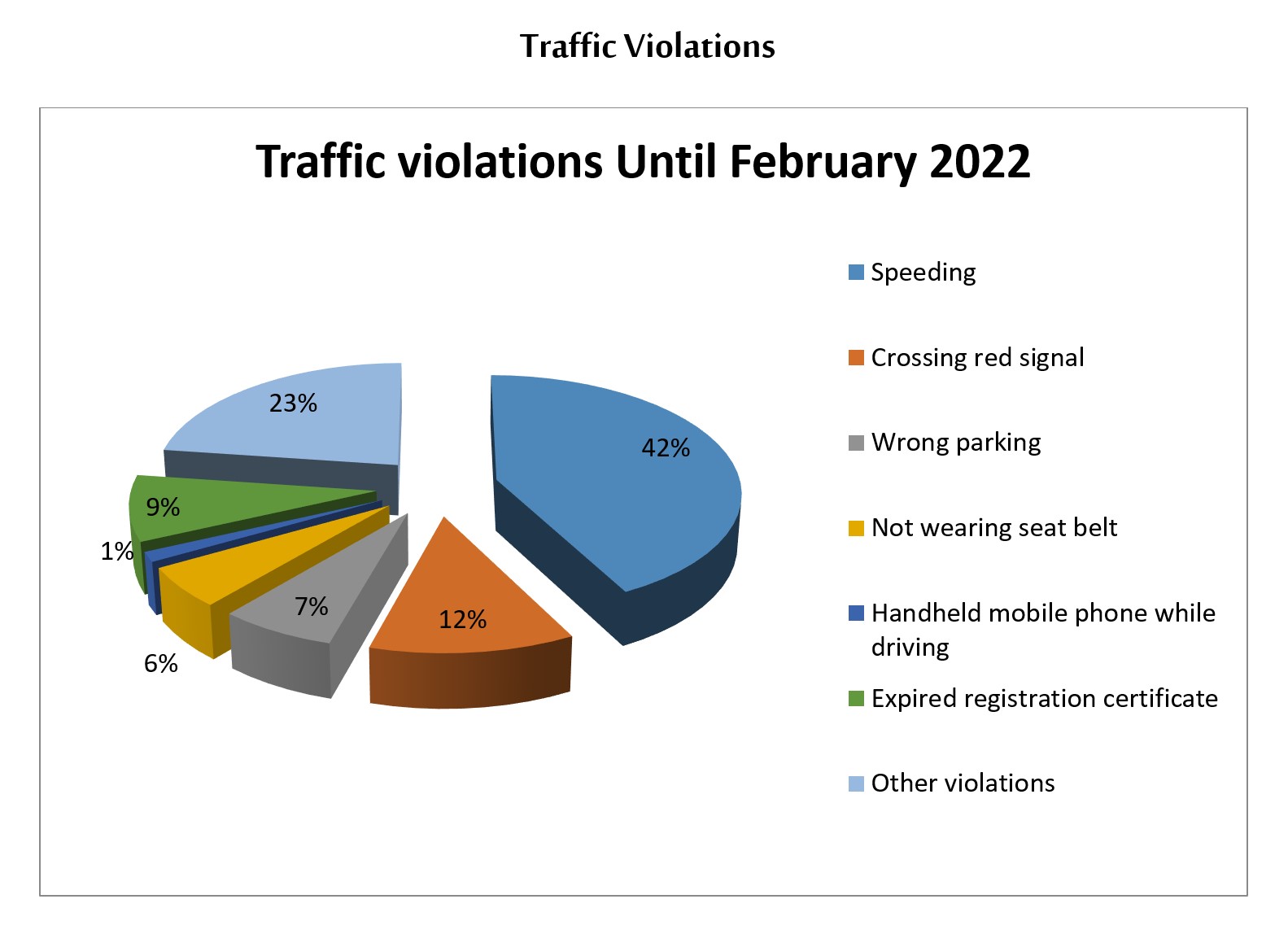 Traffic Violations

Traffic violations Until February 2022

23%

42%

9%

1%

7%

12%

6%

Speeding

Crossing red signal

Wrong parking

Not wearing seat belt

Handheld mobile phone while driving

Expired registration certificate

Other violations